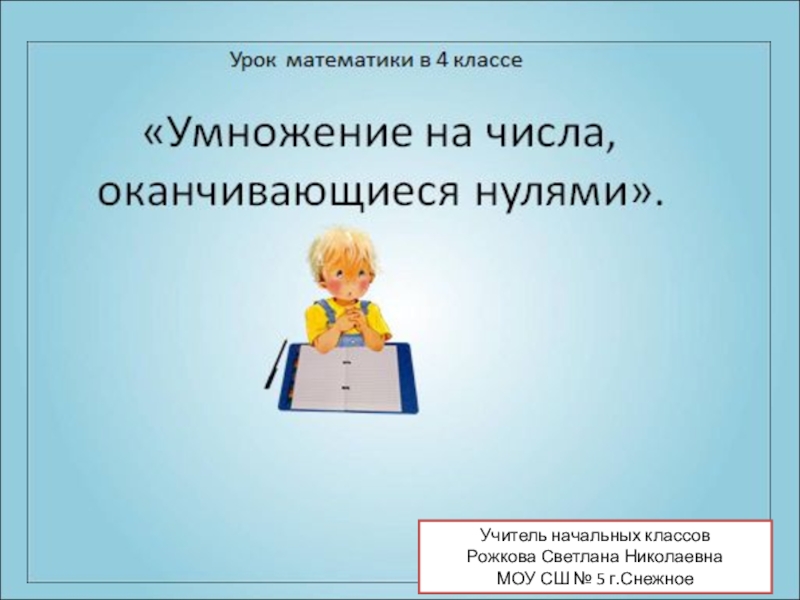 Урок математики в 4 классе

«Умножение на числа, оканчивающиеся нулями».

Учитель начальных классов
Рожкова Светлана Николаевна
МОУ СШ № 5 г.Снежное